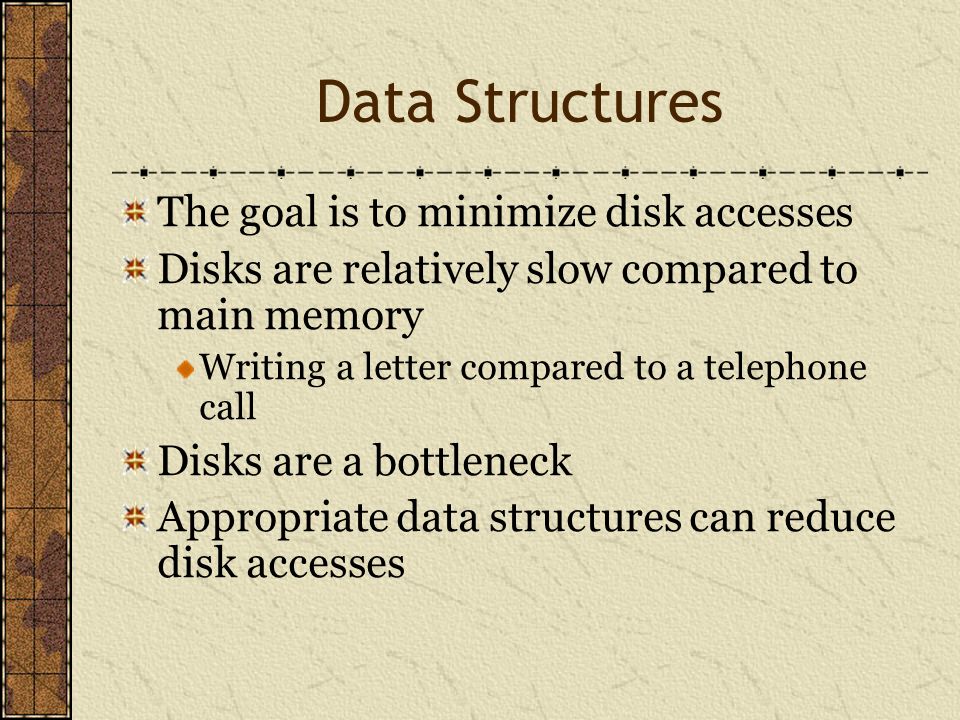 Data Structures

The goal is to minimize disk accesses

Disks are relatively slow compared to main memory

Writing a letter compared to a telephone call

Disks are a bottleneck

Appropriate data structures can reduce disk accesses